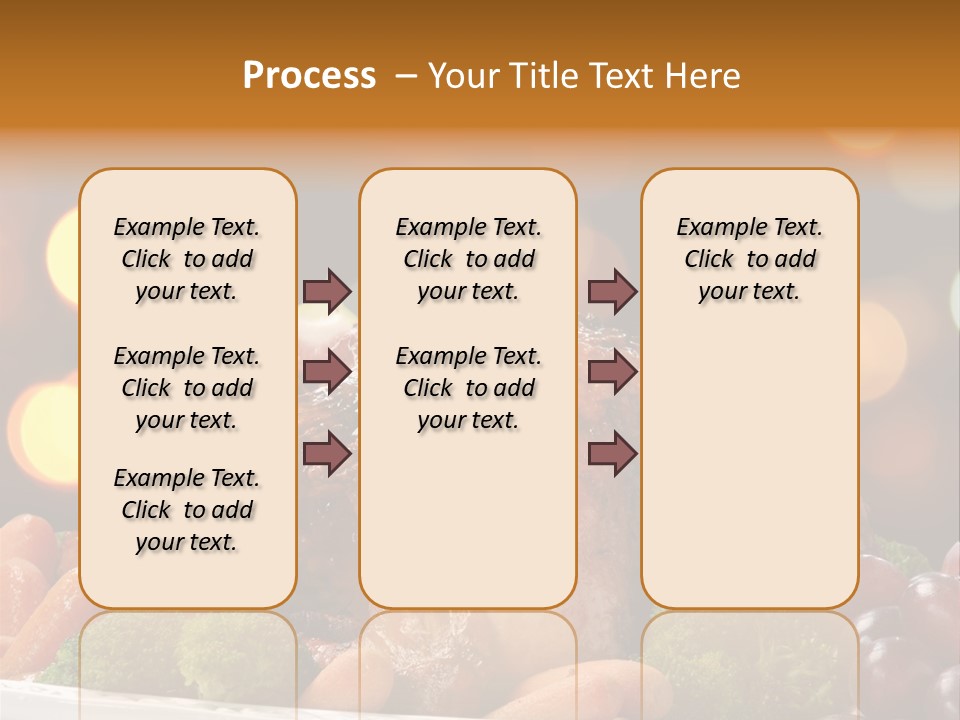 Process – Your Title Text Here

Example Text. Click to add your text.

Example Text. Click to add your text.

Example Text. Click to add your text.

Example Text. Click to add your text.

Example Text. Click to add your text.

Example Text. Click to add your text.